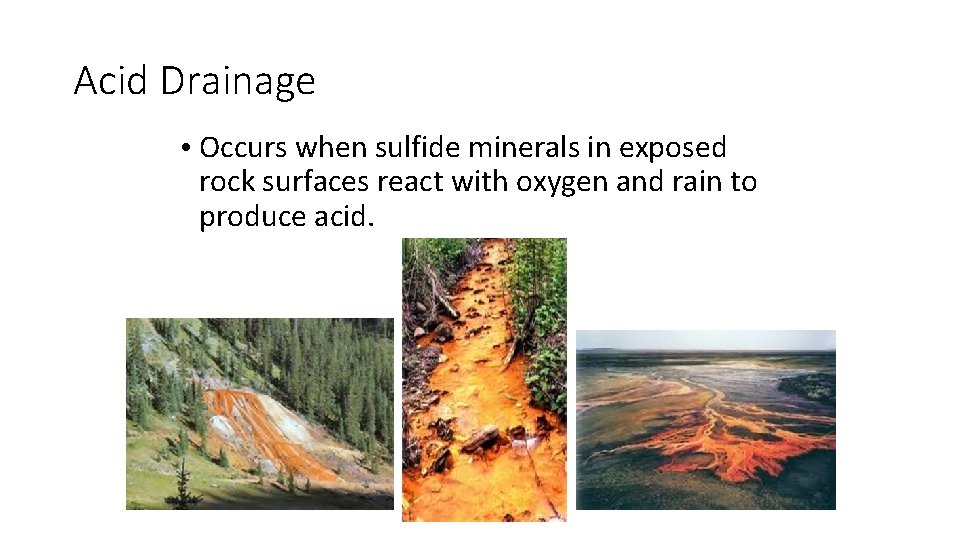 Acid Drainage

• Occurs when sulfide minerals in exposed rock surfaces react with oxygen and rain to produce acid.